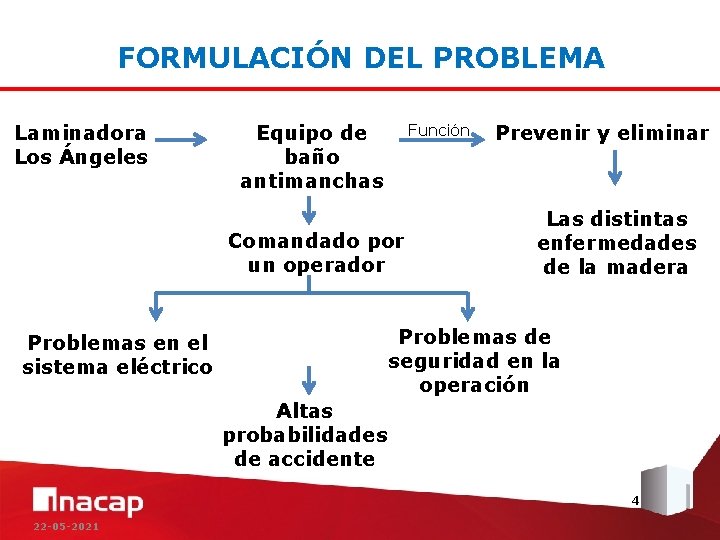 FORMULACIÓN DEL PROBLEMA

Laminadora Los Ángeles

Equipo de baño antimanchas

Función

Prevenir y eliminar

Las distintas enfermedades de la madera

Comandado por un operador

Problemas en el sistema eléctrico

Problemas de seguridad en la operación

Altas probabilidades de accidente

inacap

22-05-2021

4